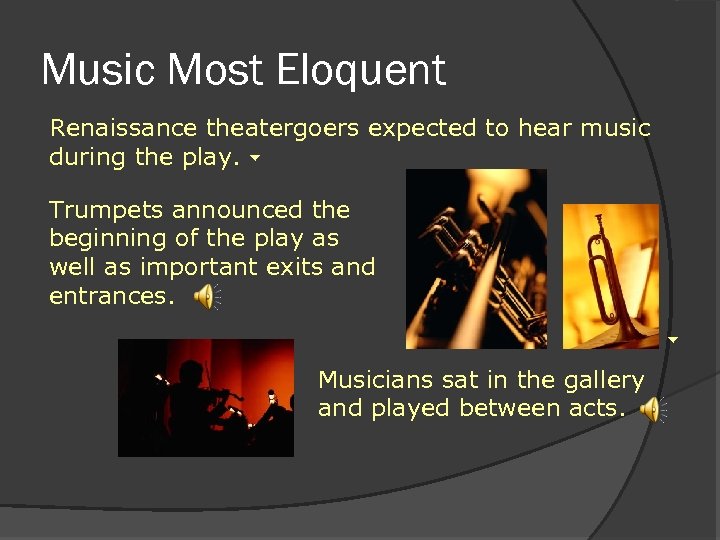 Music Most Eloquent

Renaissance theatergoers expected to hear music during the play.

Trumpets announced the beginning of the play as well as important exits and entrances.

Musicians sat in the gallery and played between acts.